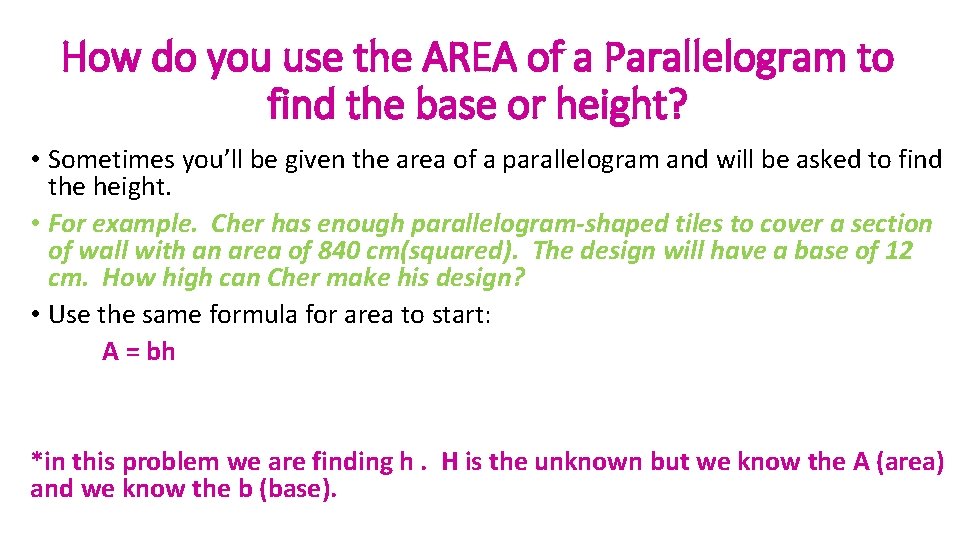 How do you use the AREA of a Parallelogram to find the base or height?

• Sometimes you'll be given the area of a parallelogram and will be asked to find the height.

• For example. Cher has enough parallelogram-shaped tiles to cover a section of wall with an area of 840 cm(squared). The design will have a base of 12 cm. How high can Cher make his design?

• Use the same formula for area to start:

A = bh

*in this problem we are finding h . H is the unknown but we know the A (area) and we know the b (base).